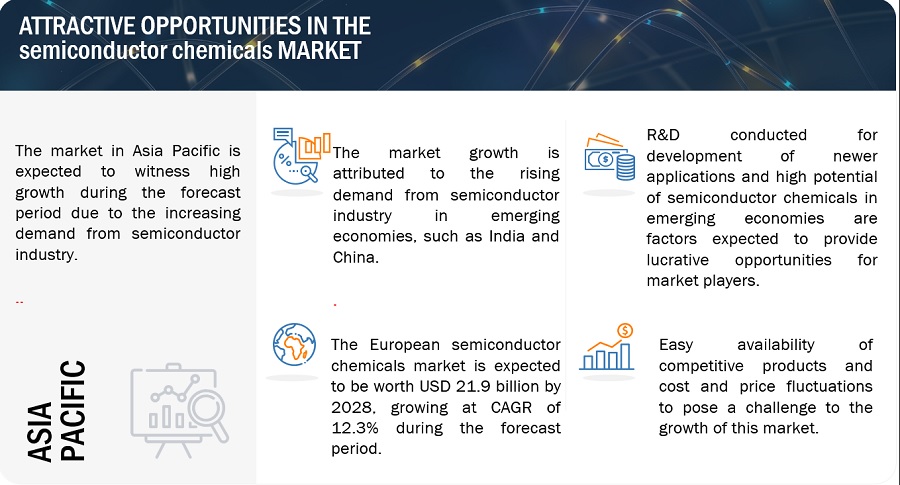 ATTRACTIVE OPPORTUNITIES IN THE semiconductor chemicals MARKET

The market in Asia Pacific is expected to witness high growth during the forecast period due to the increasing demand from semiconductor industry.

..

ASIA PACIFIC

The market growth is attributed to the rising demand from semiconductor industry in emerging economies, such as India and China.

.

The European semiconductor chemicals market is expected to be worth USD 21.9 billion by 2028, growing at CAGR of 12.3% during the forecast period.

R&D conducted for development of newer applications and high potential of semiconductor chemicals in emerging economies are factors expected to provide lucrative opportunities for market players.

Easy availability of competitive products and cost and price fluctuations to pose a challenge to the growth of this market.